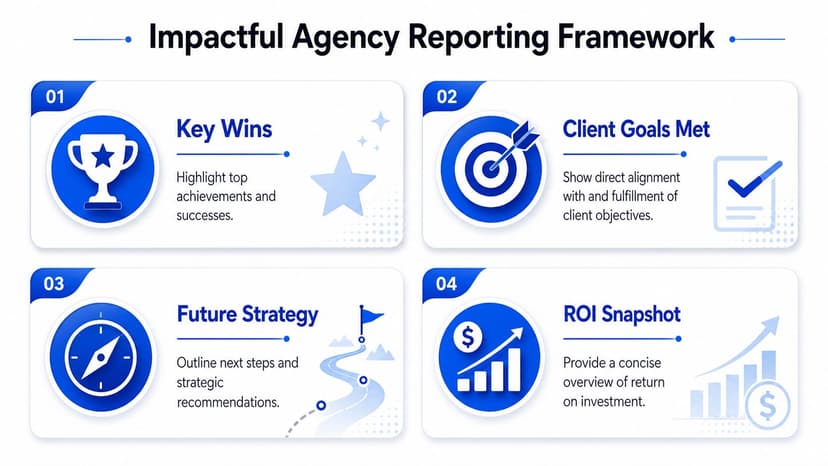 Impactful Agency Reporting Framework

01

Key Wins

Highlight top achievements and successes.

02

Client Goals Met

Show direct alignment with and fulfillment of client objectives.

03

Future Strategy

Outline next steps and strategic recommendations.

04

ROI Snapshot

Provide a concise overview of return on investment.